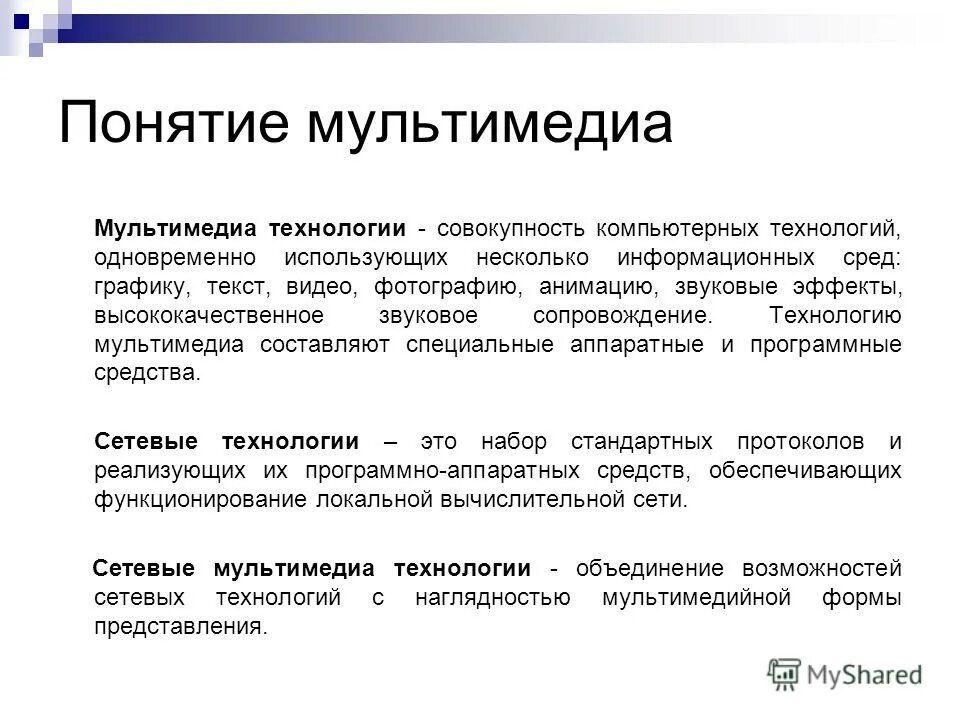 Понятие мультимедиа

Мультимедиа технологии - совокупность компьютерных технологий, одновременно использующих несколько информационных сред: графику, текст, видео, фотографию, анимацию, звуковые эффекты, высококачественное звуковое сопровождение. Технологию мультимедиа составляют специальные аппаратные и программные средства.

Сетевые технологии – это набор стандартных протоколов и реализующих их программно-аппаратных средств, обеспечивающих функционирование локальной вычислительной сети.

Сетевые мультимедиа технологии - объединение возможностей сетевых технологий с наглядностью мультимедийной формы представления.

MyShared